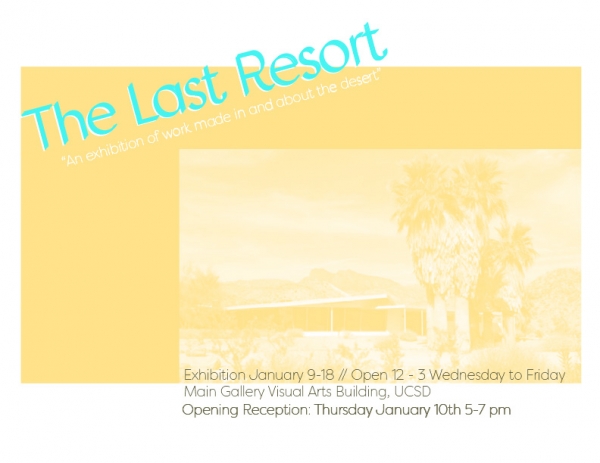 The Last Resort

"An exhibition of work made in and about the desert"

Exhibition January 9-18 // Open 12 - 3 Wednesday to Friday
Main Gallery Visual Arts Building, UCSD
Opening Reception: Thursday January 10th 5-7 pm